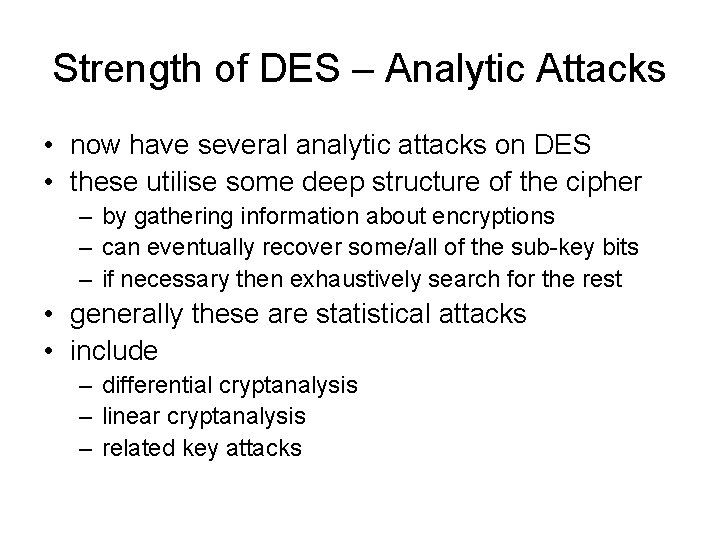 Strength of DES – Analytic Attacks

• now have several analytic attacks on DES
• these utilise some deep structure of the cipher
  – by gathering information about encryptions
  – can eventually recover some/all of the sub-key bits
  – if necessary then exhaustively search for the rest
• generally these are statistical attacks
• include
  – differential cryptanalysis
  – linear cryptanalysis
  – related key attacks